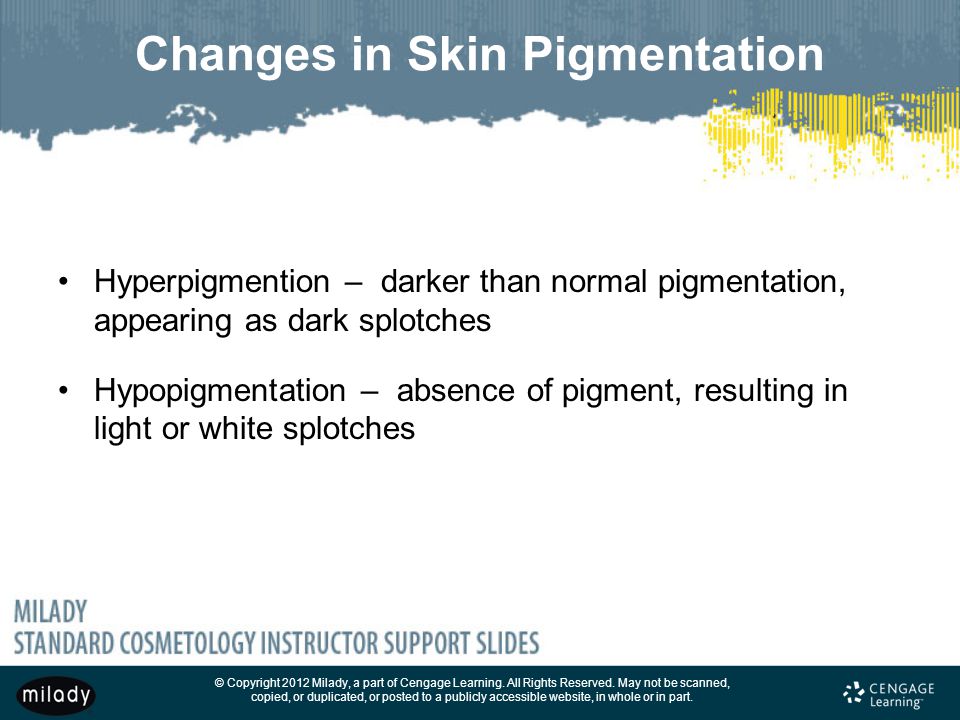 Changes in Skin Pigmentation

• Hyperpigmention – darker than normal pigmentation, appearing as dark splotches

• Hypopigmentation – absence of pigment, resulting in light or white splotches

MILADY
STANDARD COSMETOLOGY INSTRUCTOR SUPPORT SLIDES

milady

© Copyright 2012 Milady, a part of Cengage Learning. All Rights Reserved. May not be scanned, copied, or duplicated, or posted to a publicly accessible website, in whole or in part.

CENGAGE Learning